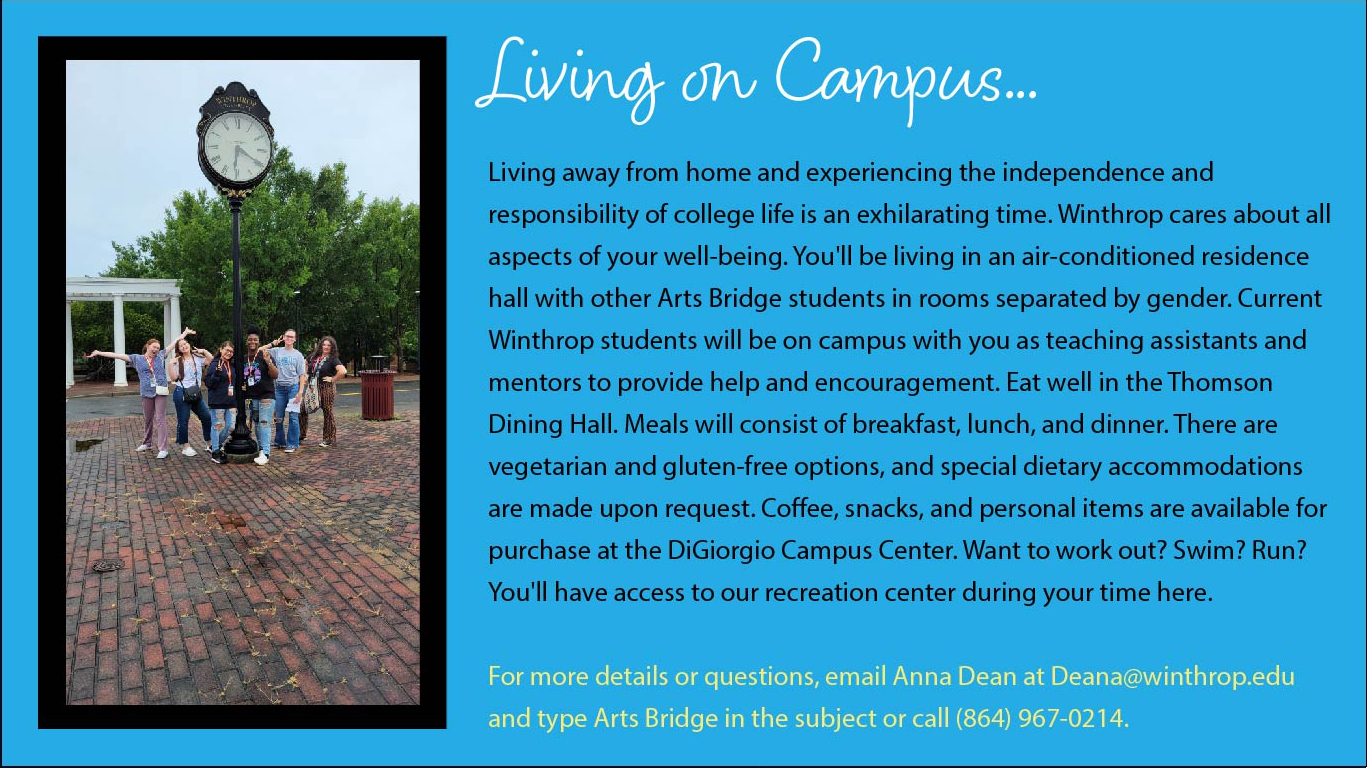 WINTHROP

Living on Campus...

Living away from home and experiencing the independence and responsibility of college life is an exhilarating time. Winthrop cares about all aspects of your well-being. You'll be living in an air-conditioned residence hall with other Arts Bridge students in rooms separated by gender. Current Winthrop students will be on campus with you as teaching assistants and mentors to provide help and encouragement. Eat well in the Thomson Dining Hall. Meals will consist of breakfast, lunch, and dinner. There are vegetarian and gluten-free options, and special dietary accommodations are made upon request. Coffee, snacks, and personal items are available for purchase at the DiGiorgio Campus Center. Want to work out? Swim? Run? You'll have access to our recreation center during your time here.

For more details or questions, email Anna Dean at Deana@winthrop.edu and type Arts Bridge in the subject or call (864) 967-0214.